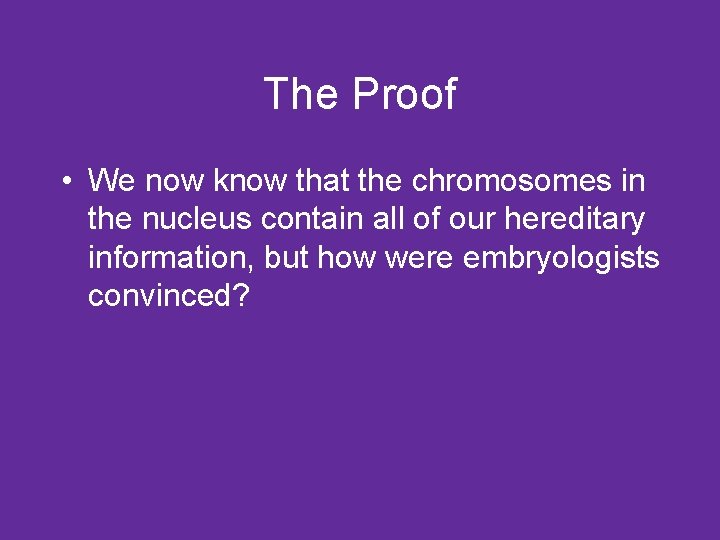 The Proof

• We now know that the chromosomes in the nucleus contain all of our hereditary information, but how were embryologists convinced?